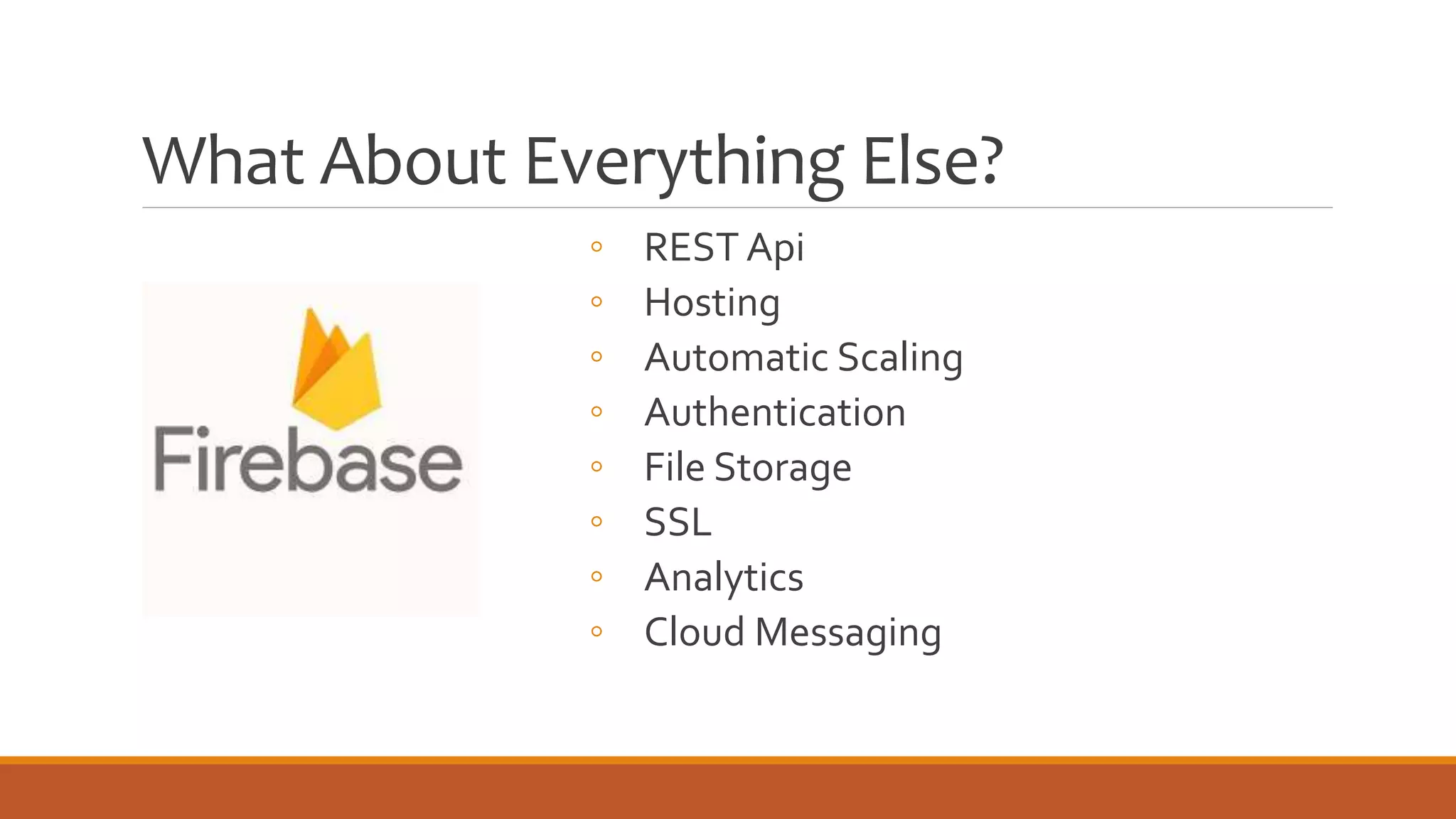 What About Everything Else?

Firebase

◦ REST Api
◦ Hosting
◦ Automatic Scaling
◦ Authentication
◦ File Storage
◦ SSL
◦ Analytics
◦ Cloud Messaging